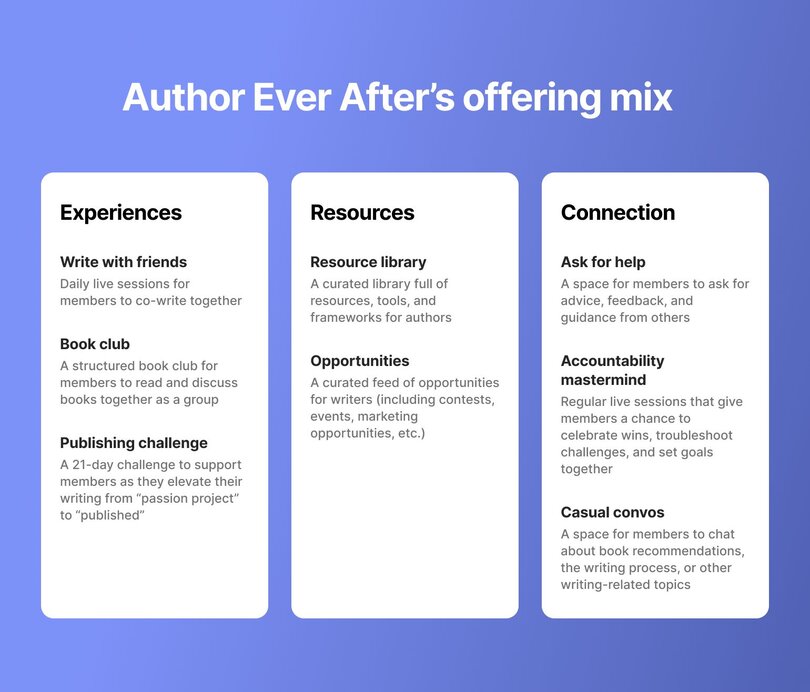 Author Ever After's offering mix

Experiences

Write with friends
Daily live sessions for members to co-write together

Book club
A structured book club for members to read and discuss books together as a group

Publishing challenge
A 21-day challenge to support members as they elevate their writing from "passion project" to "published"

Resources

Resource library
A curated library full of resources, tools, and frameworks for authors

Opportunities
A curated feed of opportunities for writers (including contests, events, marketing opportunities, etc.)

Connection

Ask for help
A space for members to ask for advice, feedback, and guidance from others

Accountability mastermind
Regular live sessions that give members a chance to celebrate wins, troubleshoot challenges, and set goals together

Casual convos
A space for members to chat about book recommendations, the writing process, or other writing-related topics